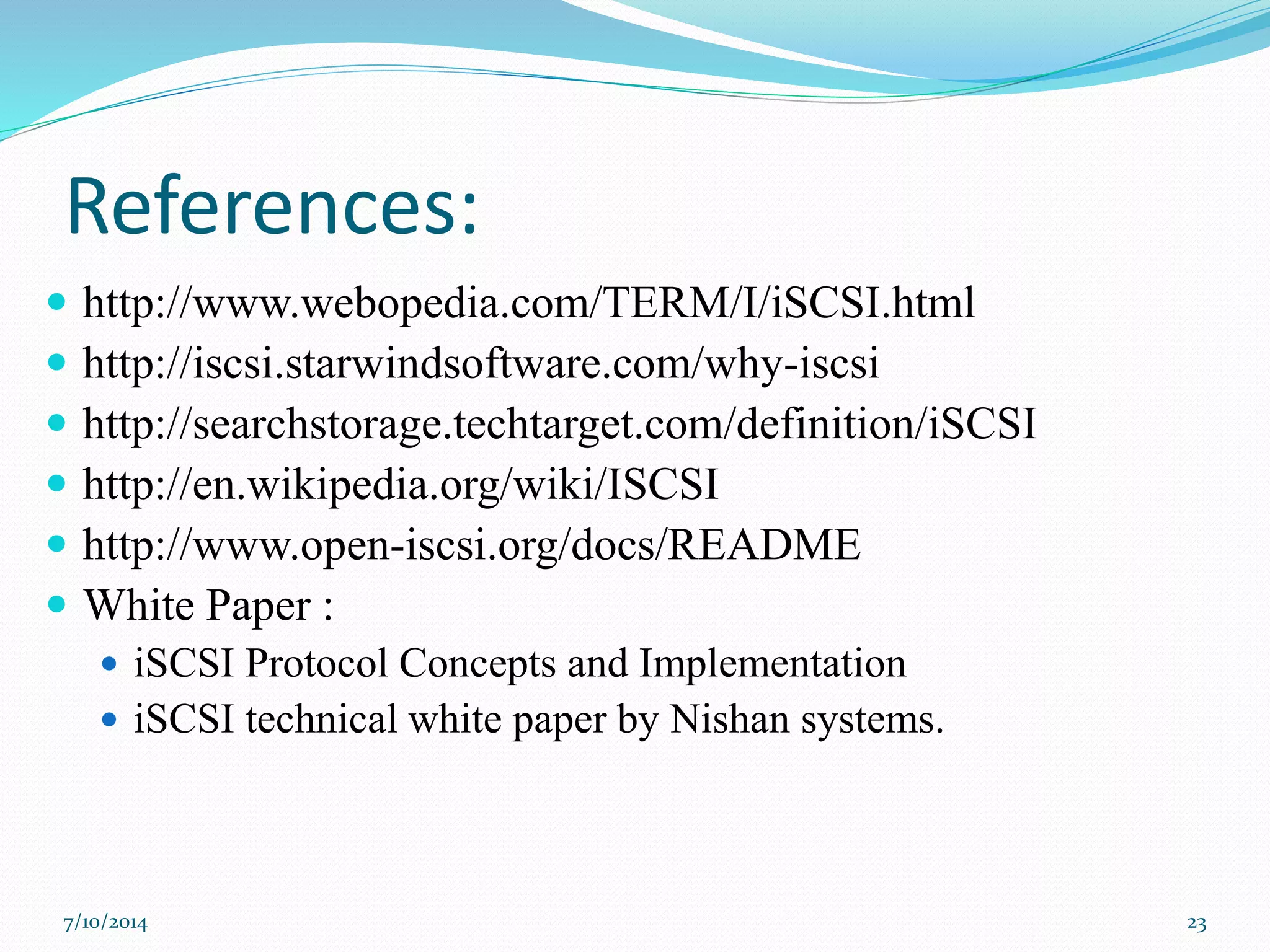 References:

- http://www.webopedia.com/TERM/I/iSCSI.html
- http://iscsi.starwindsoftware.com/why-iscsi
- http://searchstorage.techtarget.com/definition/iSCSI
- http://en.wikipedia.org/wiki/ISCSI
- http://www.open-iscsi.org/docs/README
- White Paper :
  - iSCSI Protocol Concepts and Implementation
  - iSCSI technical white paper by Nishan systems.

7/10/2014

23